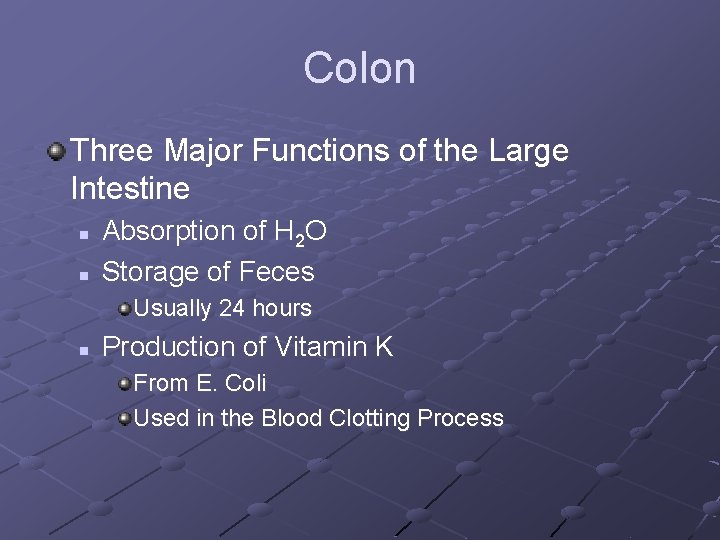 Colon

Three Major Functions of the Large Intestine

Absorption of $H_2O$

Storage of Feces

Usually 24 hours

Production of Vitamin K

From E. Coli

Used in the Blood Clotting Process